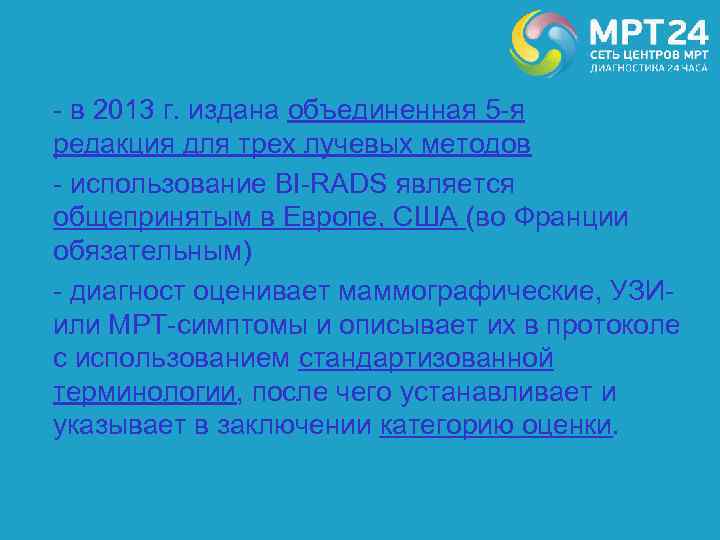 МРТ24
СЕТЬ ЦЕНТРОВ МРТ
ДИАГНОСТИКА 24 ЧАСА

- в 2013 г. издана объединенная 5-я редакция для трех лучевых методов

- использование BI-RADS является общепринятым в Европе, США (во Франции обязательным)

- диагност оценивает маммографические, УЗИ- или МРТ-симптомы и описывает их в протоколе с использованием стандартизованной терминологии, после чего устанавливает и указывает в заключении категорию оценки.